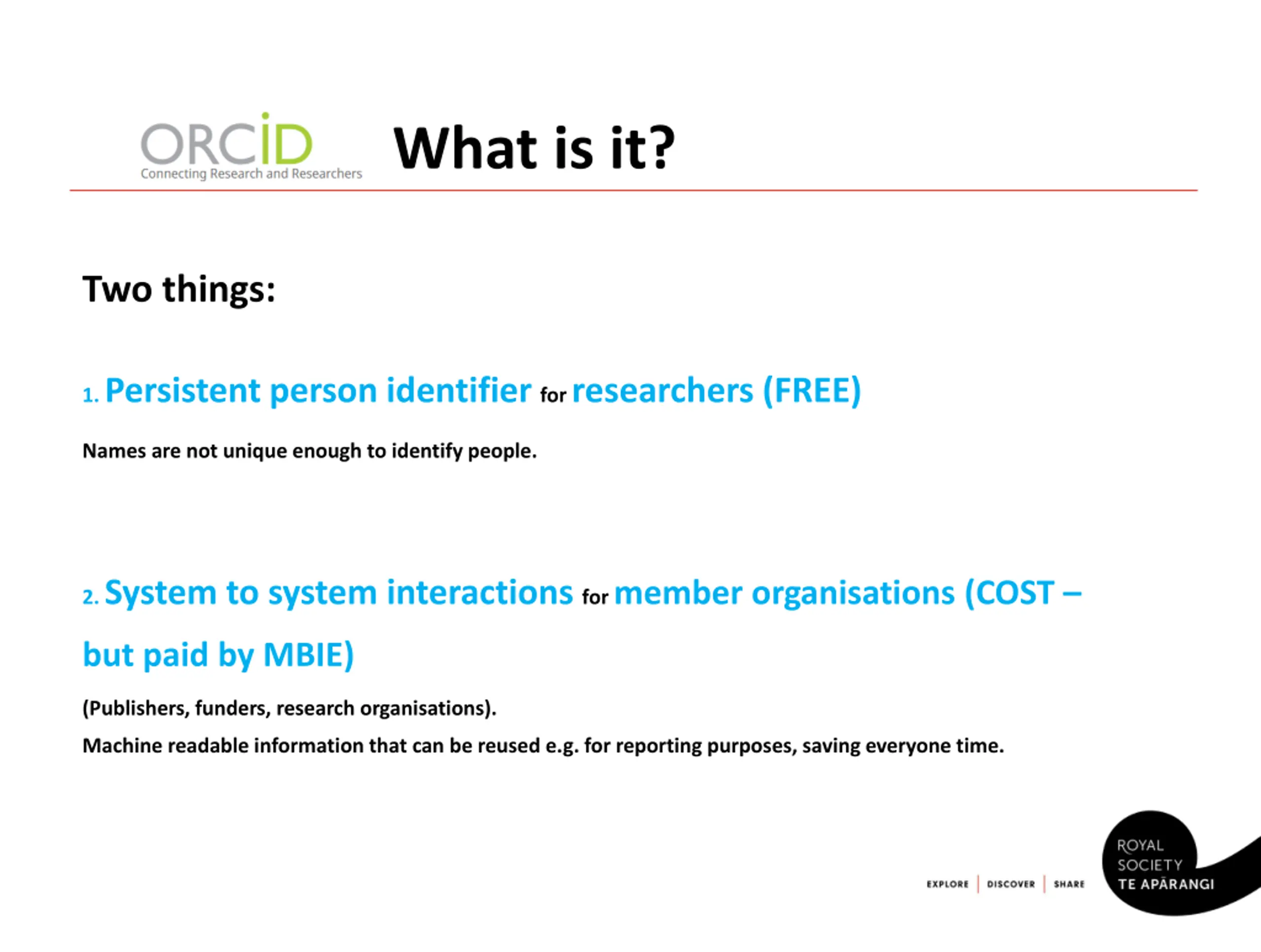 ORCID
Connecting Research and Researchers

What is it?

Two things:

1. Persistent person identifier for researchers (FREE)

Names are not unique enough to identify people.

2. System to system interactions for member organisations (COST – but paid by MBIE)

(Publishers, funders, research organisations).
Machine readable information that can be reused e.g. for reporting purposes, saving everyone time.

EXPLORE | DISCOVER | SHARE

ROYAL SOCIETY TE APĀRANGI